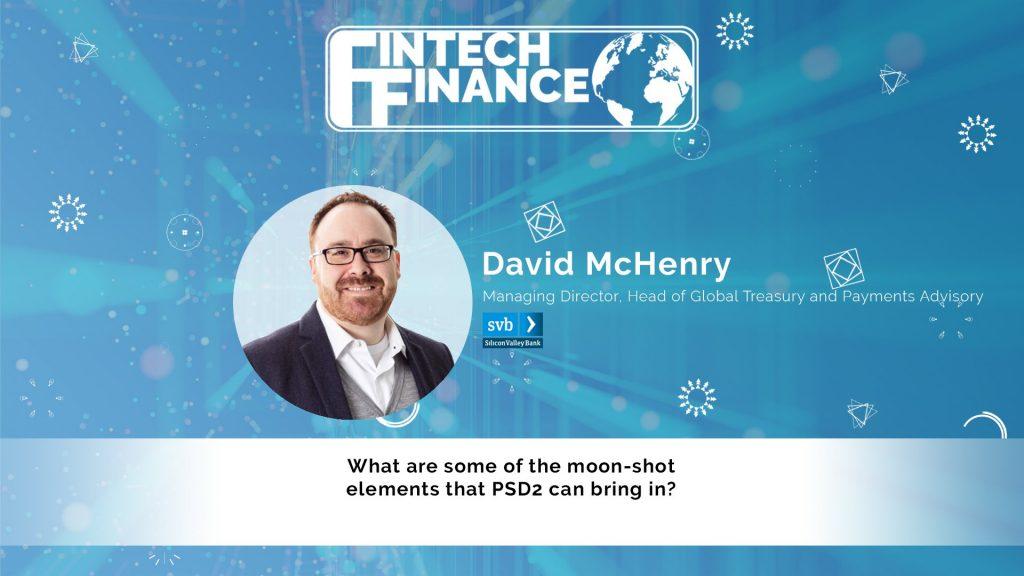 FINTECH FINANCE

David McHenry

Managing Director, Head of Global Treasury and Payments Advisory

svb

Silicon Valley Bank

What are some of the moon-shot elements that PSD2 can bring in?